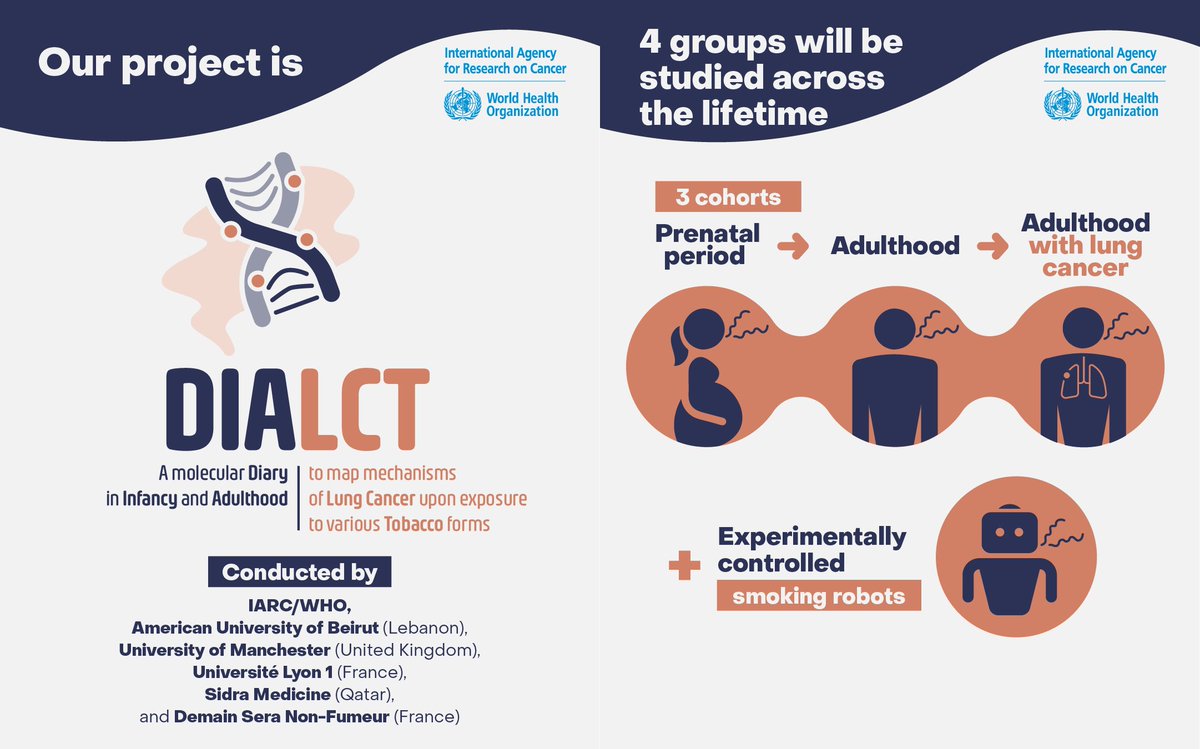 Our project is

International Agency for Research on Cancer
World Health Organization

DIALCT

A molecular Diary in Infancy and Adulthood
to map mechanisms of Lung Cancer upon exposure to various Tobacco forms

Conducted by

IARC/WHO,
American University of Beirut (Lebanon),
University of Manchester (United Kingdom),
Université Lyon 1 (France),
Sidra Medicine (Qatar),
and Demain Sera Non-Fumeur (France)

4 groups will be studied across the lifetime

International Agency for Research on Cancer
World Health Organization

3 cohorts

Prenatal period → Adulthood → Adulthood with lung cancer

+ Experimentally controlled smoking robots